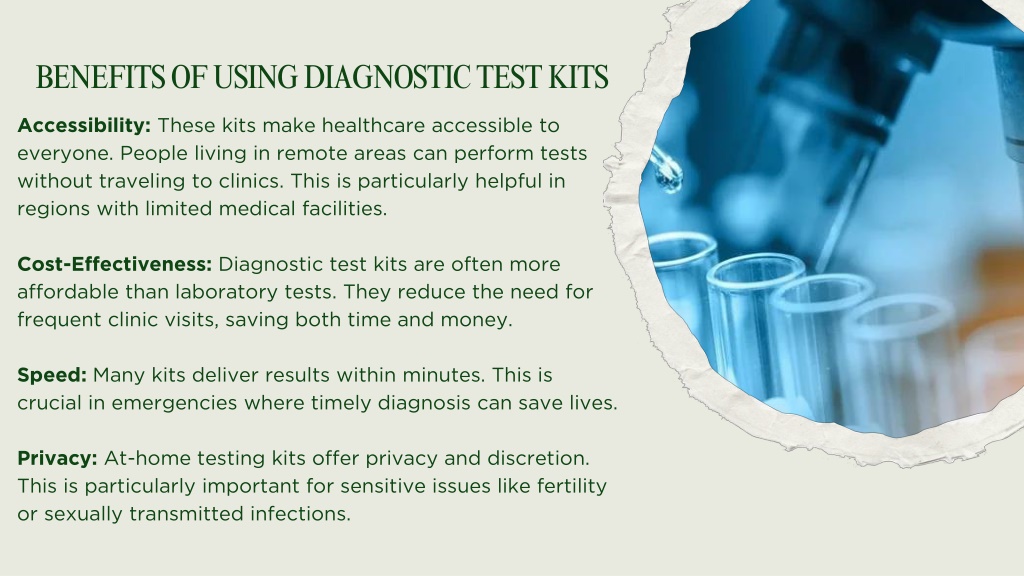 BENEFITS OF USING DIAGNOSTIC TEST KITS

Accessibility: These kits make healthcare accessible to everyone. People living in remote areas can perform tests without traveling to clinics. This is particularly helpful in regions with limited medical facilities.

Cost-Effectiveness: Diagnostic test kits are often more affordable than laboratory tests. They reduce the need for frequent clinic visits, saving both time and money.

Speed: Many kits deliver results within minutes. This is crucial in emergencies where timely diagnosis can save lives.

Privacy: At-home testing kits offer privacy and discretion. This is particularly important for sensitive issues like fertility or sexually transmitted infections.